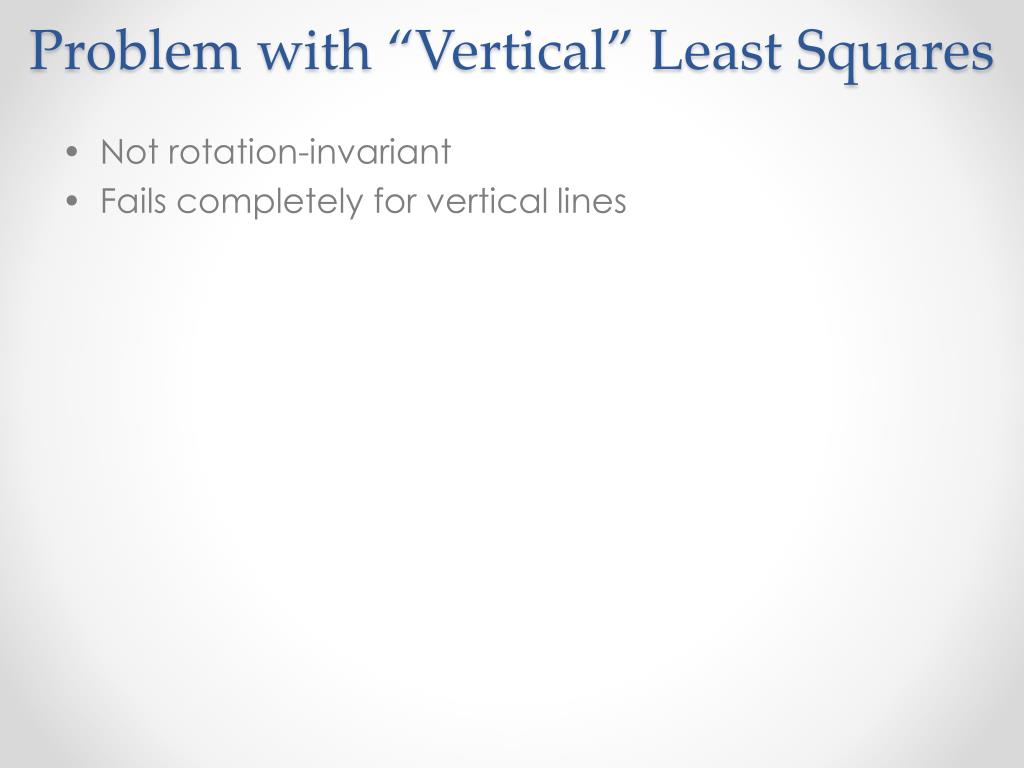 Problem with “Vertical” Least Squares

• Not rotation-invariant
• Fails completely for vertical lines